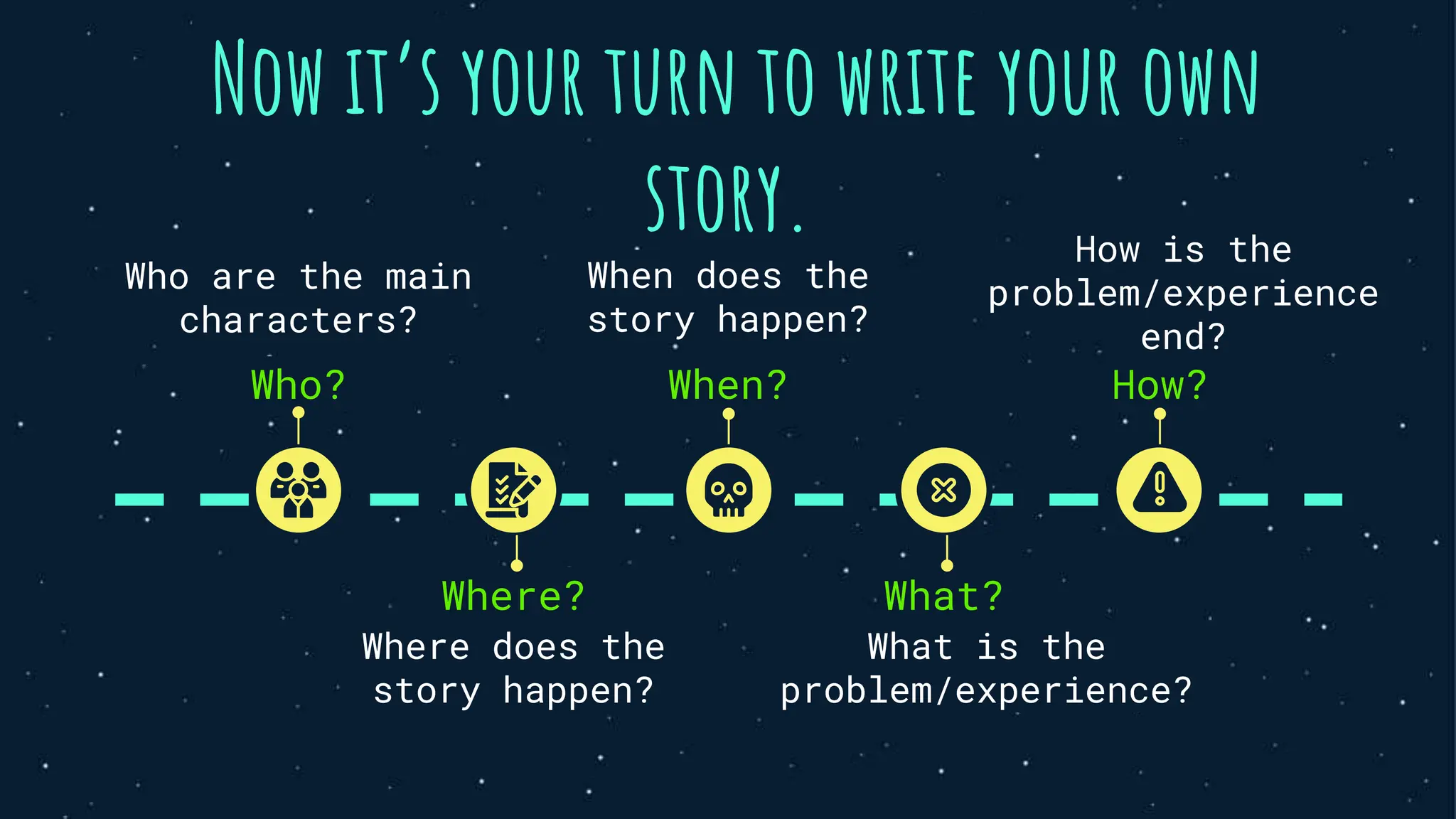 NOW IT'S YOUR TURN TO WRITE YOUR OWN STORY.

Who are the main characters?

Who?

When does the story happen?

When?

How is the problem/experience end?

How?

Where?

Where does the story happen?

What?

What is the problem/experience?